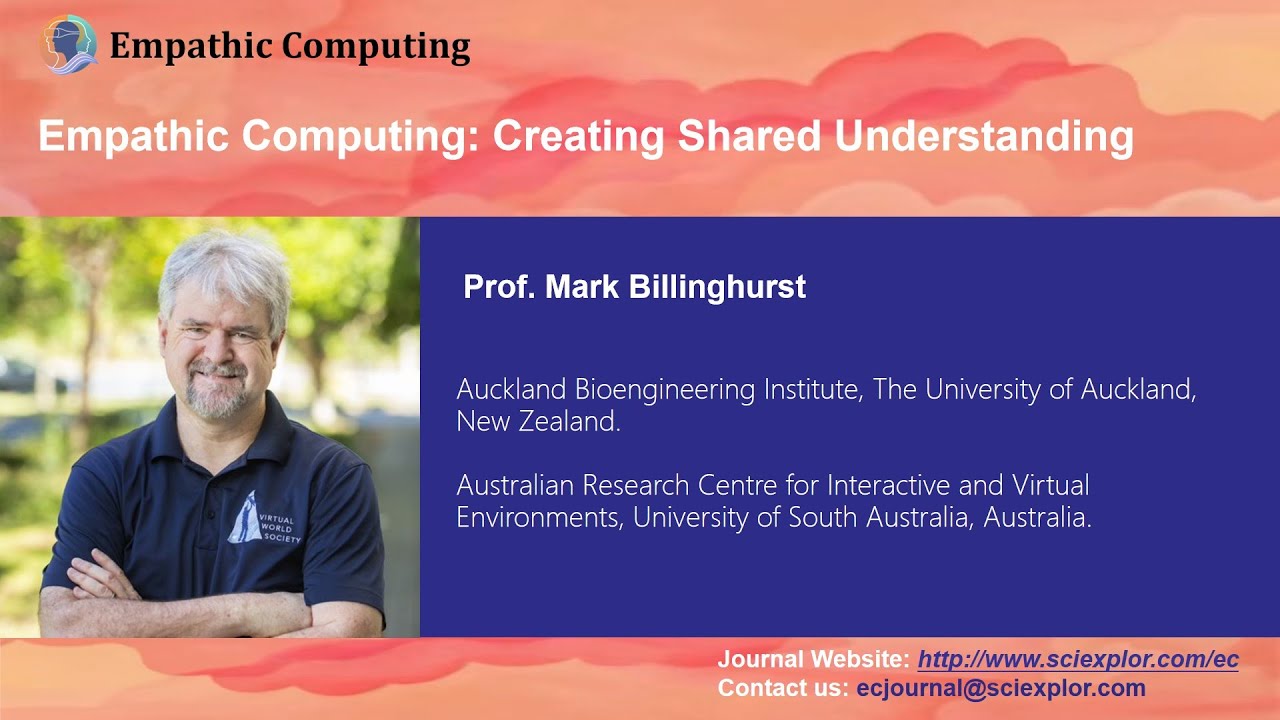 Empathic Computing

Empathic Computing: Creating Shared Understanding

VIRTUAL WORLD SOCIETY

Prof. Mark Billinghurst

Auckland Bioengineering Institute, The University of Auckland, New Zealand.

Australian Research Centre for Interactive and Virtual Environments, University of South Australia, Australia.

Journal Website: http://www.sciexplor.com/ec
Contact us: ecjournal@sciexplor.com